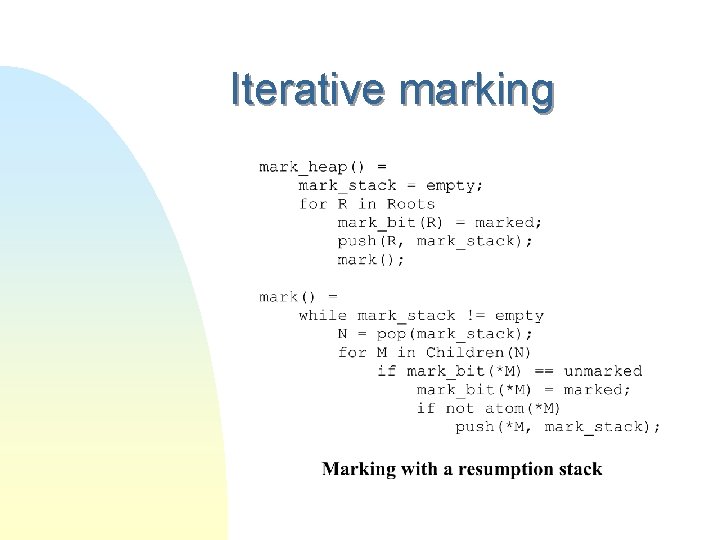 Iterative marking

mark_heap() =
    mark_stack = empty;
    for R in Roots
        mark_bit(R) = marked;
        push(R, mark_stack);
        mark();

mark() =
    while mark_stack != empty
        N = pop(mark_stack);
        for M in Children(N)
            if mark_bit(*M) == unmarked
                mark_bit(*M) = marked;
                if not atom(*M)
                    push(*M, mark_stack);

Marking with a resumption stack